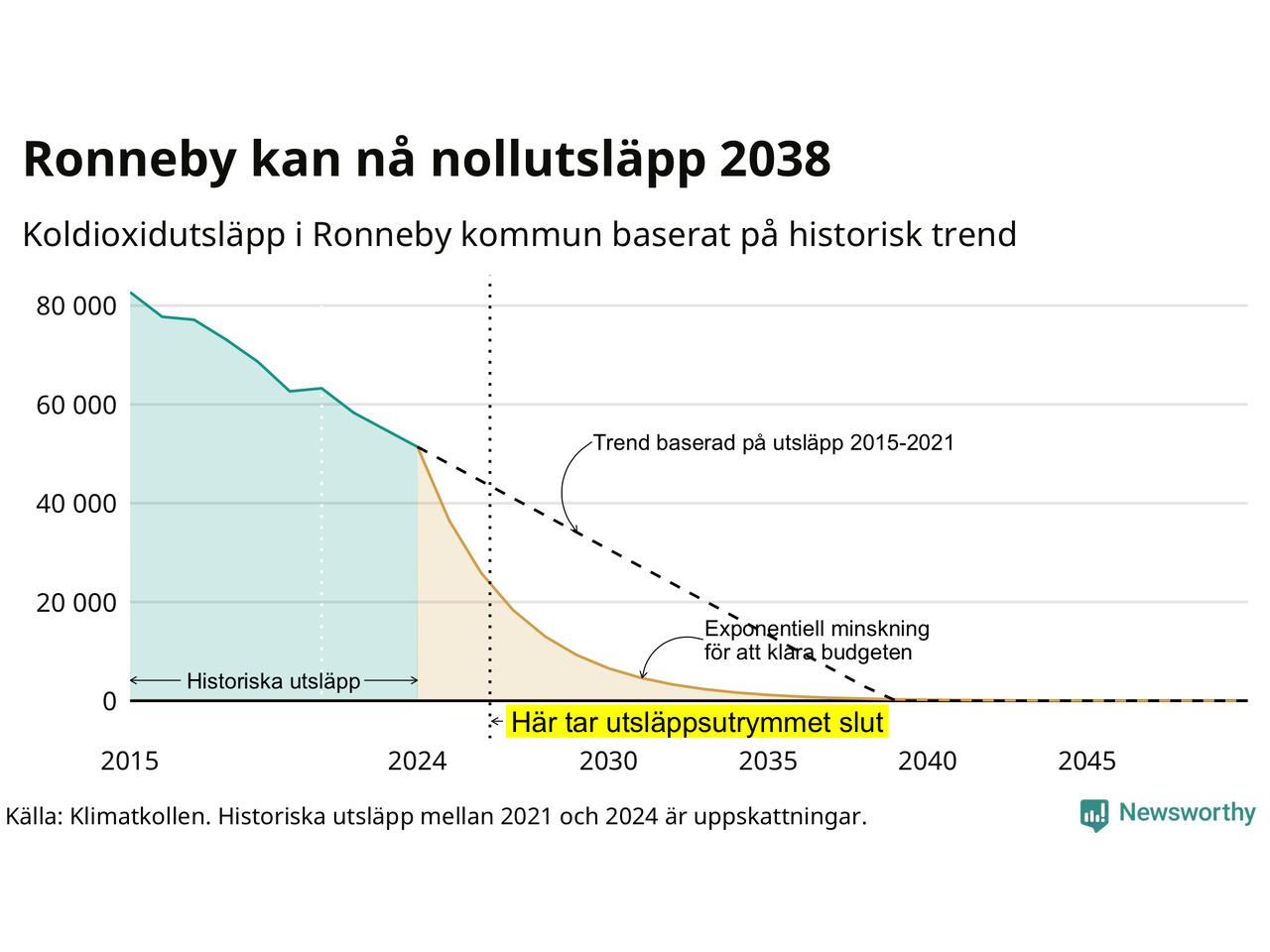 Ronneby kan nå nollutsläpp 2038

Koldioxidutsläpp i Ronneby kommun baserat på historisk trend

80 000
60 000
40 000
20 000
0

Trend baserad på utsläpp 2015-2021

Exponentiell minskning för att klara budgeten

Historiska utsläpp

Här tar utsläppsutrymmet slut

2015
2024
2030
2035
2040
2045

Källa: Klimatkollen. Historiska utsläpp mellan 2021 och 2024 är uppskattningar.

Newsworthy